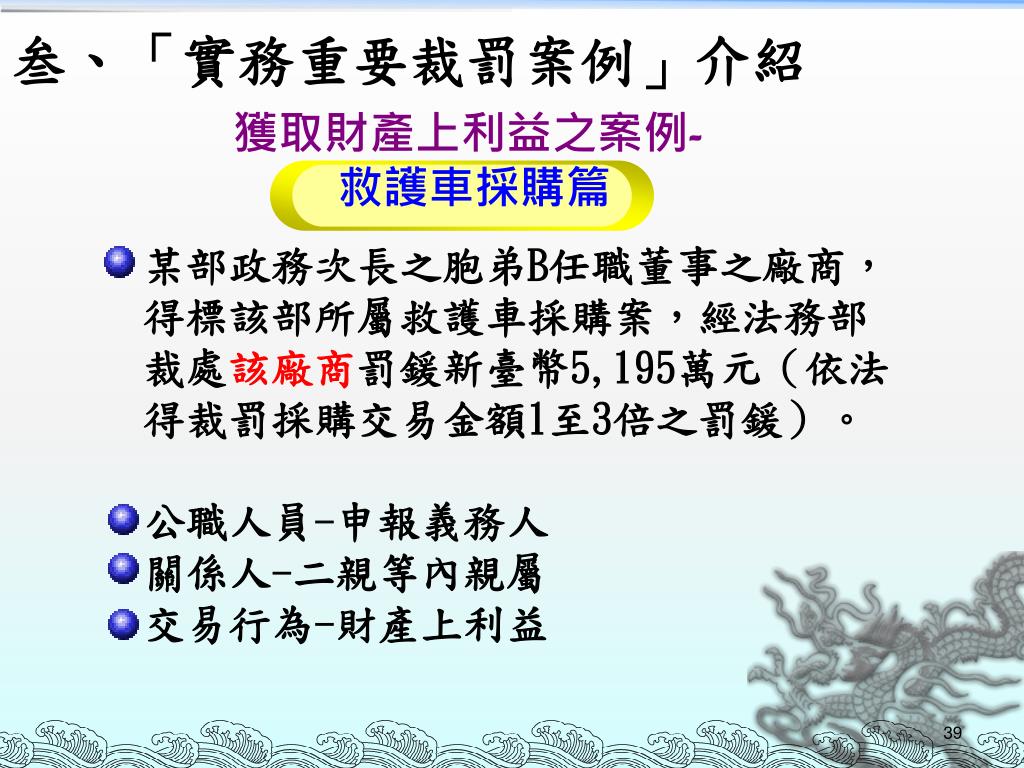 叁、「實務重要裁罰案例」介紹

獲取財產上利益之案例-

救護車採購篇

某部政務次長之胞弟B任職董事之廠商，得標該部所屬救護車採購案，經法務部裁處該廠商罰鍰新臺幣5,195萬元（依法得裁罰採購交易金額1至3倍之罰鍰）。

公職人員-申報義務人

關係人-二親等內親屬

交易行為-財產上利益

39